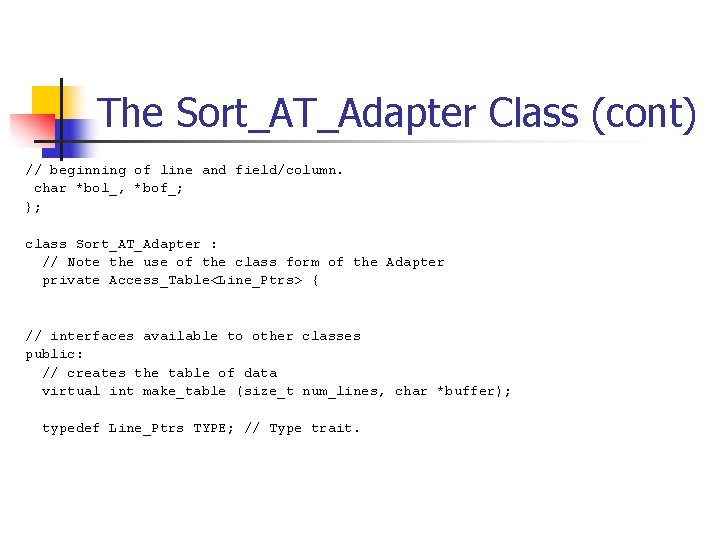 The Sort_AT_Adapter Class (cont)

// beginning of line and field/column.
 char *bol_, *bof_;
};

class Sort_AT_Adapter :
  // Note the use of the class form of the Adapter
  private Access_Table<Line_Ptrs> {


// interfaces available to other classes
public:
  // creates the table of data
  virtual int make_table (size_t num_lines, char *buffer);

  typedef Line_Ptrs TYPE; // Type trait.